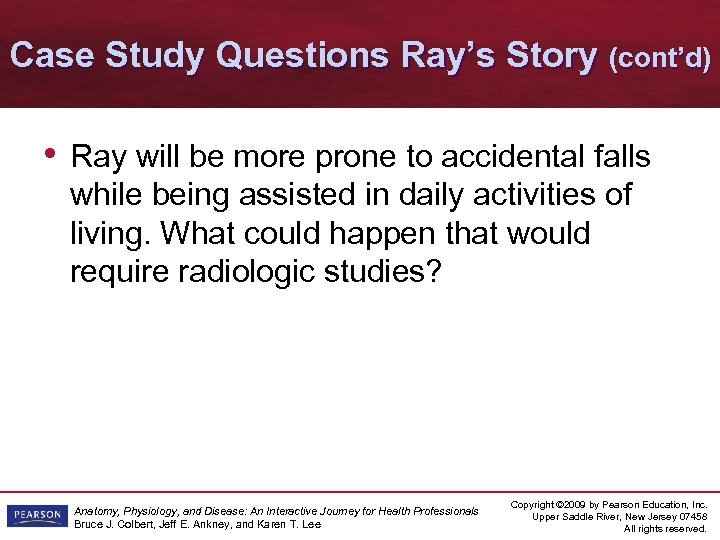 Case Study Questions Ray's Story (cont'd)

• Ray will be more prone to accidental falls while being assisted in daily activities of living. What could happen that would require radiologic studies?

PEARSON

Anatomy, Physiology, and Disease: An Interactive Journey for Health Professionals
Bruce J. Colbert, Jeff E. Ankney, and Karen T. Lee

Copyright ©2009 by Pearson Education, Inc.
Upper Saddle River, New Jersey 07458
All rights reserved.